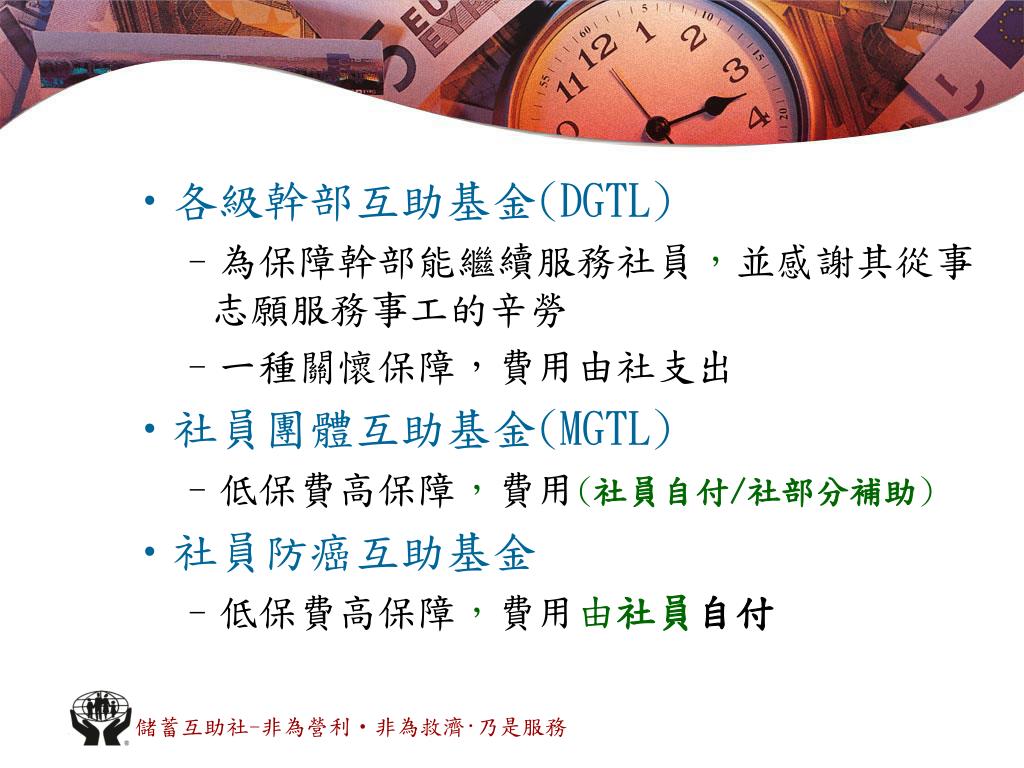 • 各級幹部互助基金(DGTL)
– 為保障幹部能繼續服務社員，並感謝其從事志願服務事工的辛勞
– 一種關懷保障，費用由社支出

• 社員團體互助基金(MGTL)
– 低保費高保障，費用(社員自付/社部分補助)

• 社員防癌互助基金
– 低保費高保障，費用由社員自付

儲蓄互助社–非為營利・非為救濟·乃是服務